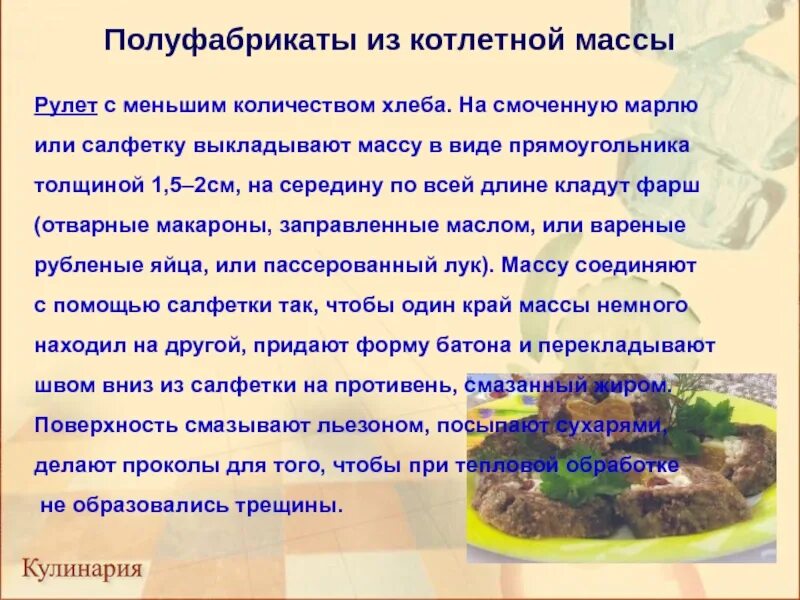 Полуфабрикаты из котлетной массы

Рулет с меньшим количеством хлеба. На смоченную марлю или салфетку выкладывают массу в виде прямоугольника толщиной 1,5–2см, на середину по всей длине кладут фарш (отварные макароны, заправленные маслом, или вареные рубленые яйца, или пассерованный лук). Массу соединяют с помощью салфетки так, чтобы один край массы немного находил на другой, придают форму батона и перекладывают швом вниз из салфетки на противень, смазанный жиром. Поверхность смазывают льезоном, посыпают сухарями, делают проколы для того, чтобы при тепловой обработке не образовались трещины.

Кулинария